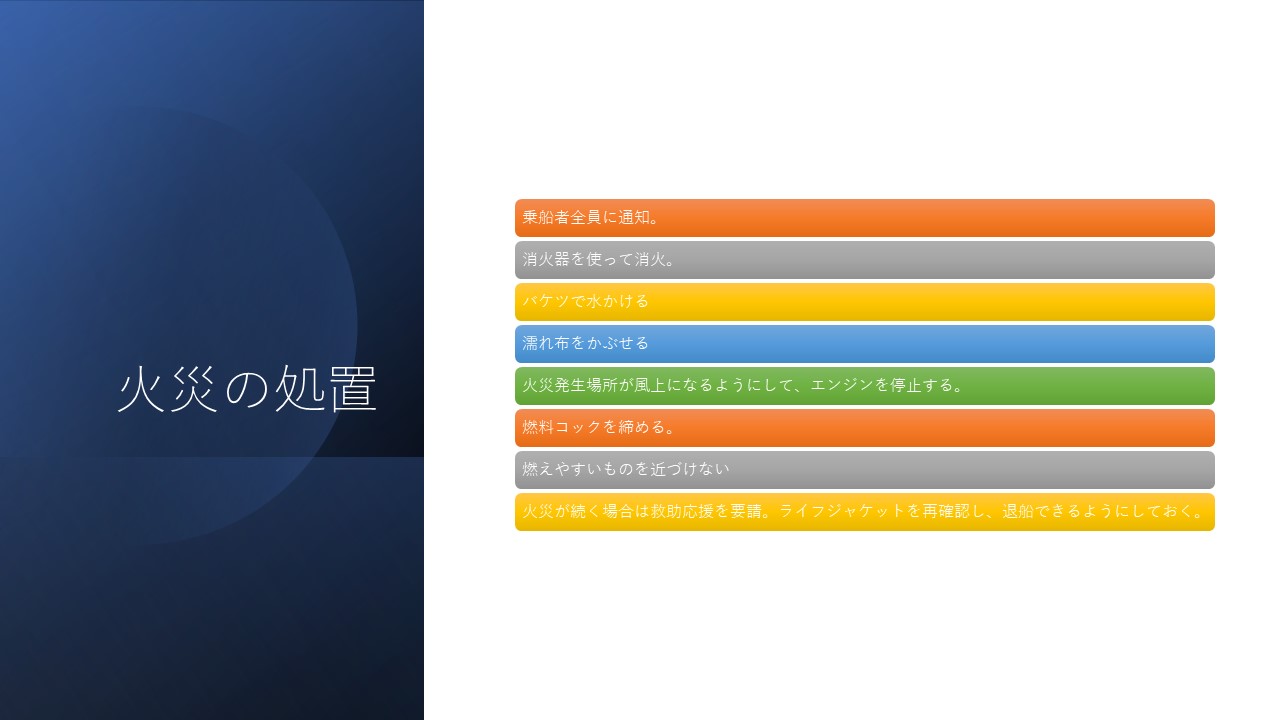 火災の処置

乗船者全員に通知。

消火器を使って消火。

バケツで水かける

濡れ布をかぶせる

火災発生場所が風上になるようにして、エンジンを停止する。

燃料コックを締める。

燃えやすいものを近づけない

火災が続く場合は救助応援を要請。ライフジャケットを再確認し、退船できるようにしておく。